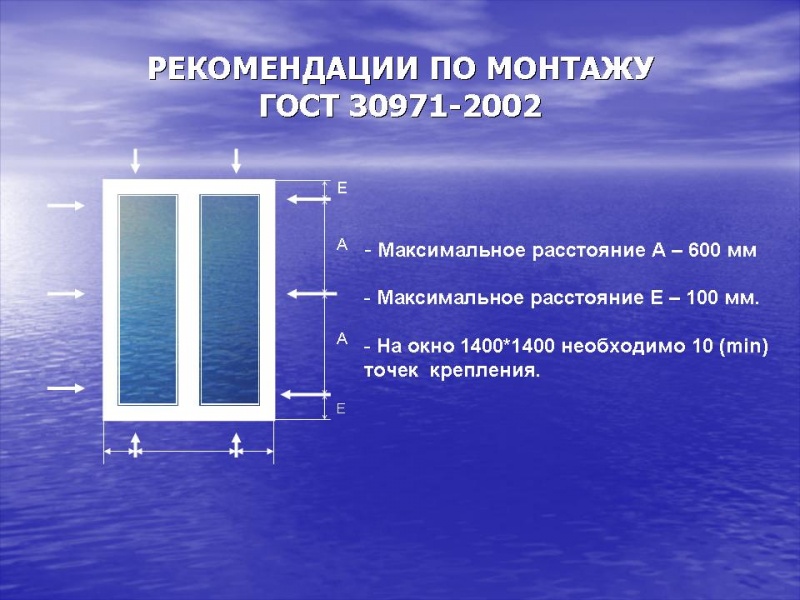 РЕКОМЕНДАЦИИ ПО МОНТАЖУ
ГОСТ 30971-2002

E

A

A

E

- Максимальное расстояние А – 600 мм

- Максимальное расстояние Е – 100 мм.

- На окно 1400*1400 необходимо 10 (min) точек крепления.